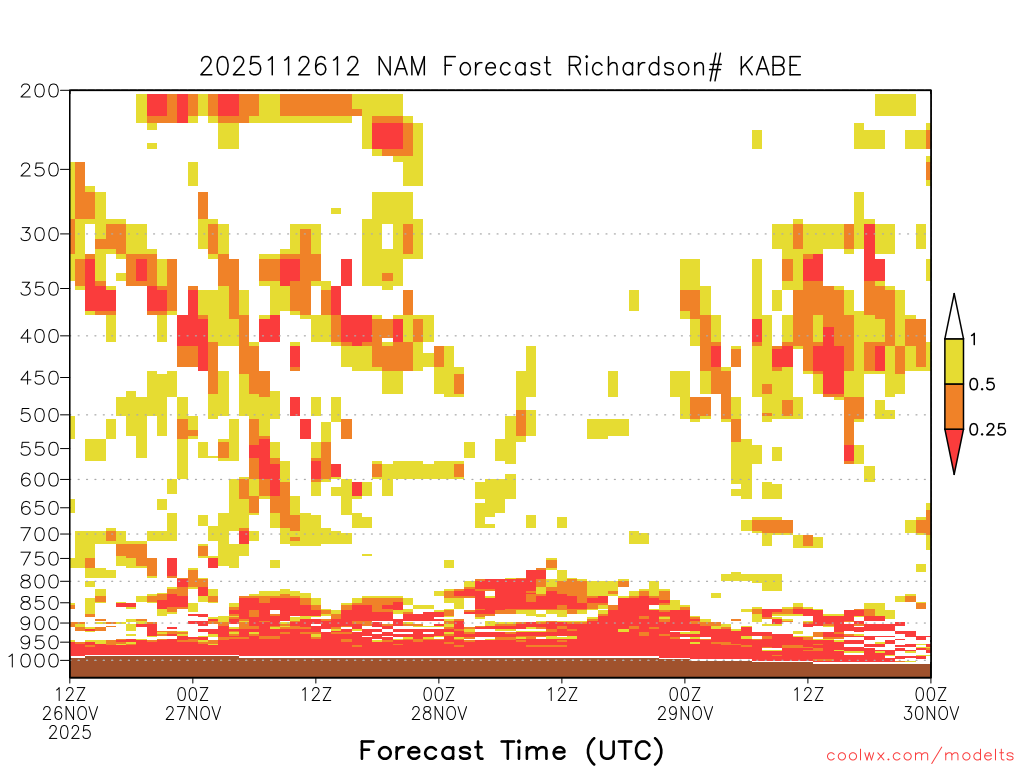 2025112612 NAM Forecast Richardson# KABE

200
250
300
350
400
450
500
550
600
650
700
750
800
850
900
950
1000

1
0.5
0.25

12Z 26NOV 2025
00Z 27NOV
12Z
00Z 28NOV
12Z
00Z 29NOV
12Z
00Z 30NOV

Forecast Time (UTC)

coolwx.com/modelts